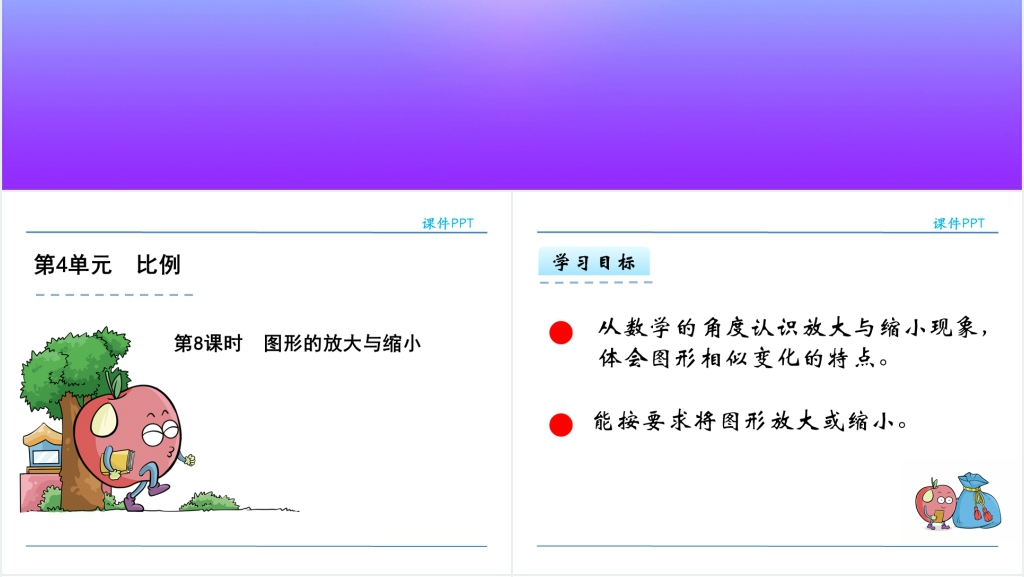 课件PPT

第4单元　比例

第8课时　图形的放大与缩小

课件PPT

学习目标

从数学的角度认识放大与缩小现象，体会图形相似变化的特点。

能按要求将图形放大或缩小。